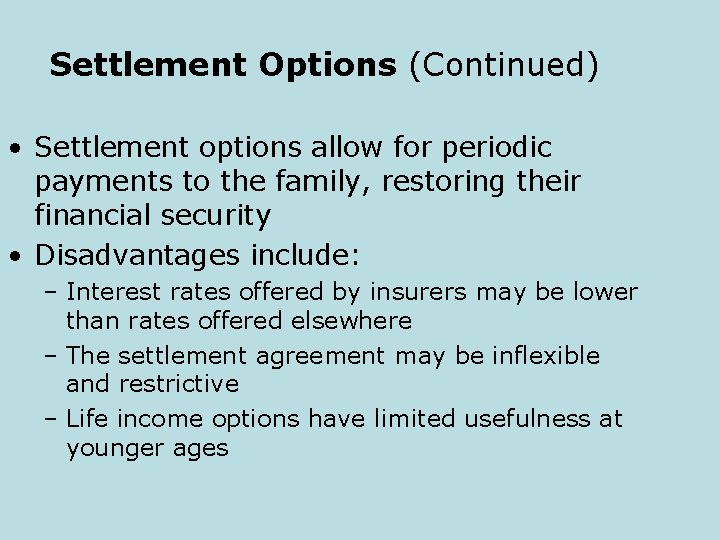 Settlement Options (Continued)

• Settlement options allow for periodic payments to the family, restoring their financial security

• Disadvantages include:

– Interest rates offered by insurers may be lower than rates offered elsewhere

– The settlement agreement may be inflexible and restrictive

– Life income options have limited usefulness at younger ages